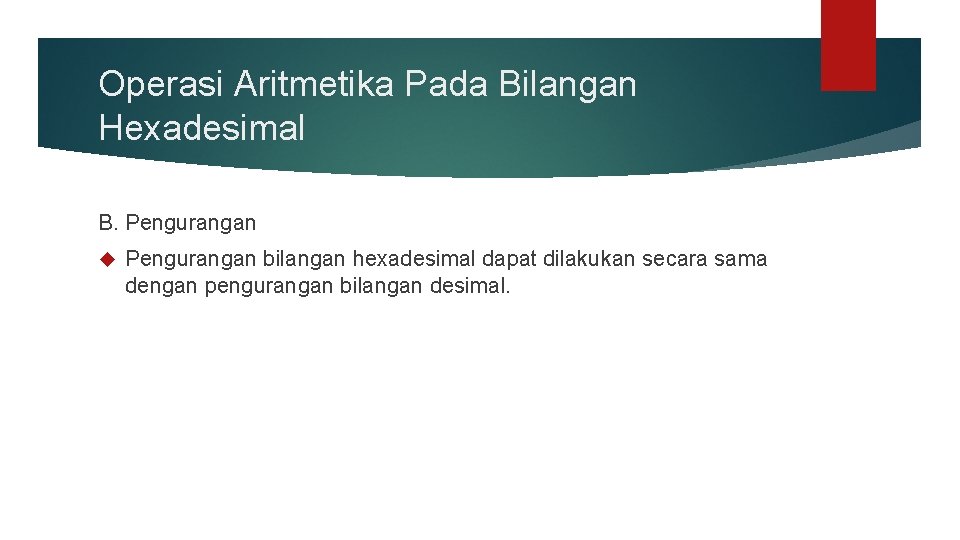 Operasi Aritmetika Pada Bilangan Hexadesimal

B. Pengurangan

Pengurangan bilangan hexadesimal dapat dilakukan secara sama dengan pengurangan bilangan desimal.